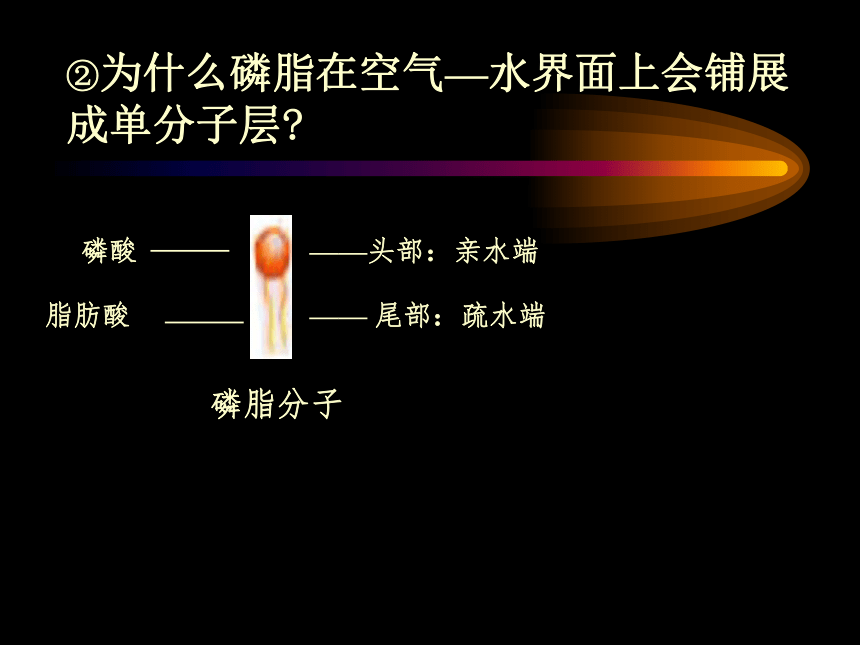 ②为什么磷脂在空气—水界面上会铺展成单分子层?

磷酸 ——— ——头部：亲水端

脂肪酸 ——— —— 尾部：疏水端

磷脂分子